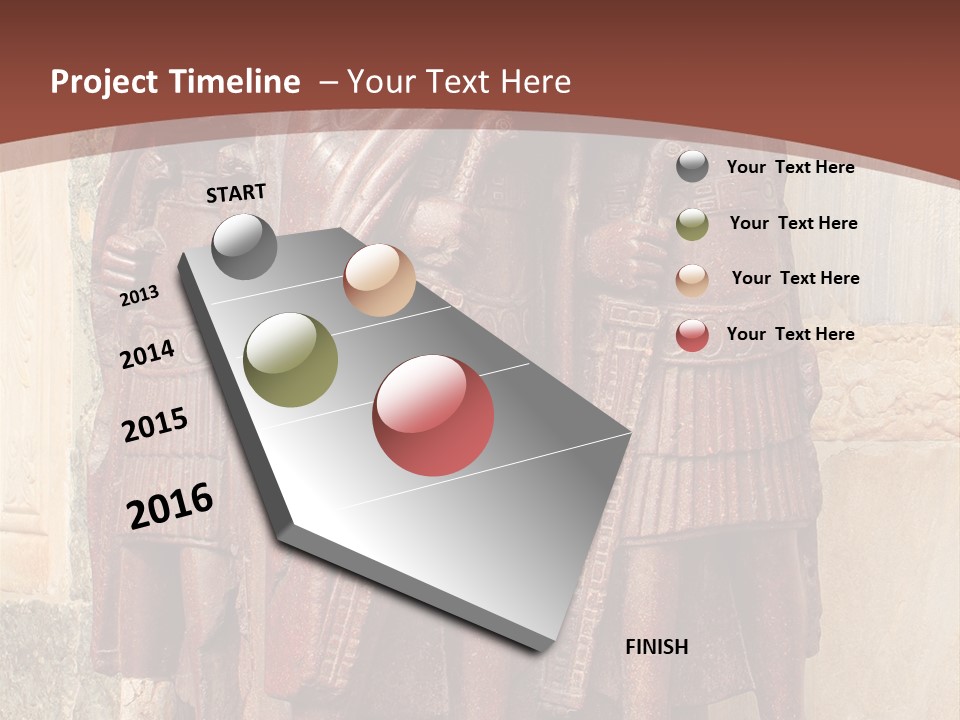 Project Timeline – Your Text Here

START

2013

2014

2015

2016

FINISH

Your Text Here

Your Text Here

Your Text Here

Your Text Here